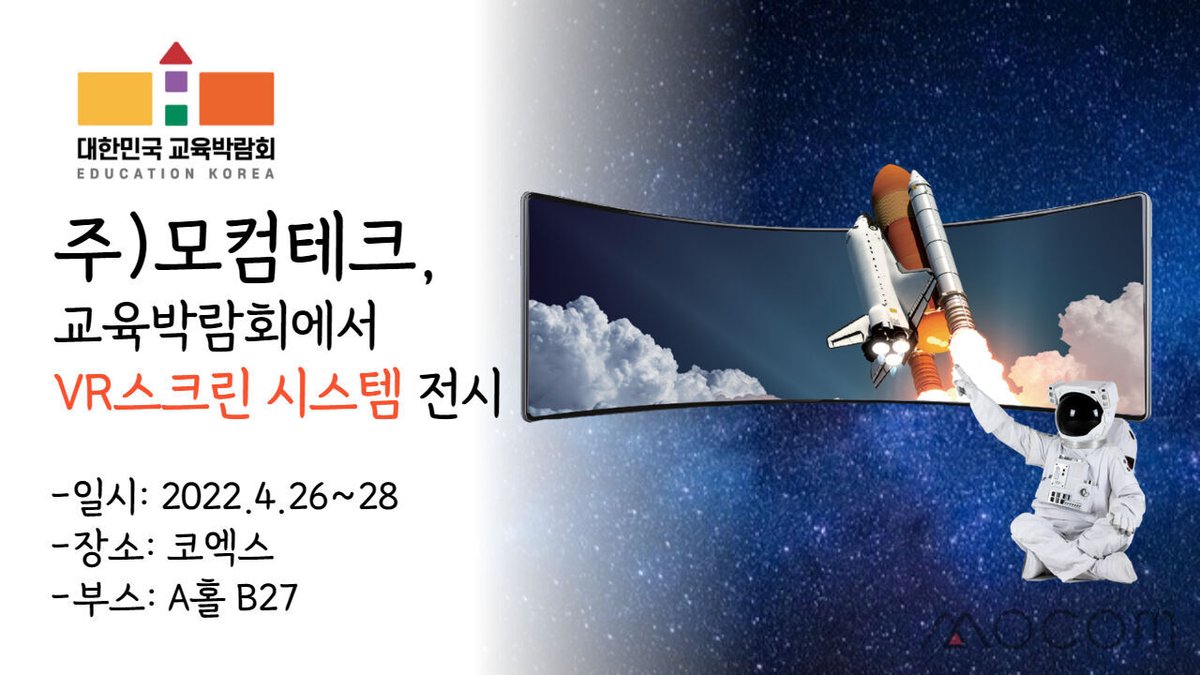 대한민국 교육박람회
EDUCATION KOREA

주)모컴테크,
교육박람회에서
VR스크린 시스템 전시

-일시: 2022.4.26~28
-장소: 코엑스
-부스: A홀 B27

mocom